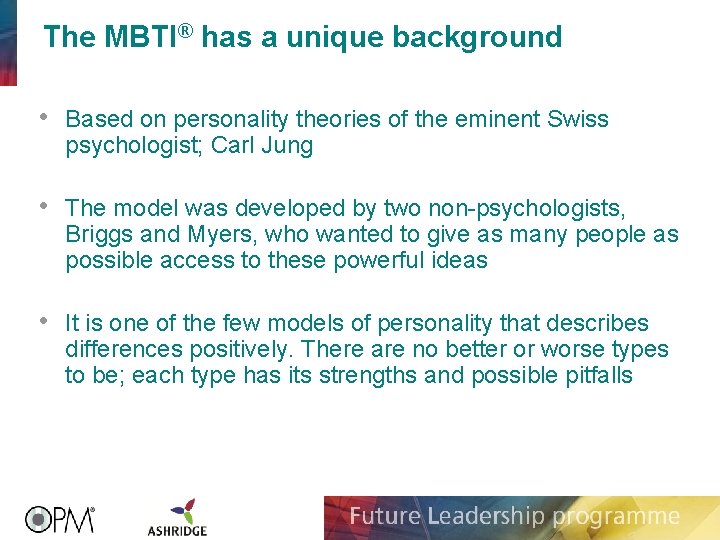 The MBTI® has a unique background

• Based on personality theories of the eminent Swiss psychologist; Carl Jung

• The model was developed by two non-psychologists, Briggs and Myers, who wanted to give as many people as possible access to these powerful ideas

• It is one of the few models of personality that describes differences positively. There are no better or worse types to be; each type has its strengths and possible pitfalls

OPM®

ASHRIDGE

Future Leadership programme